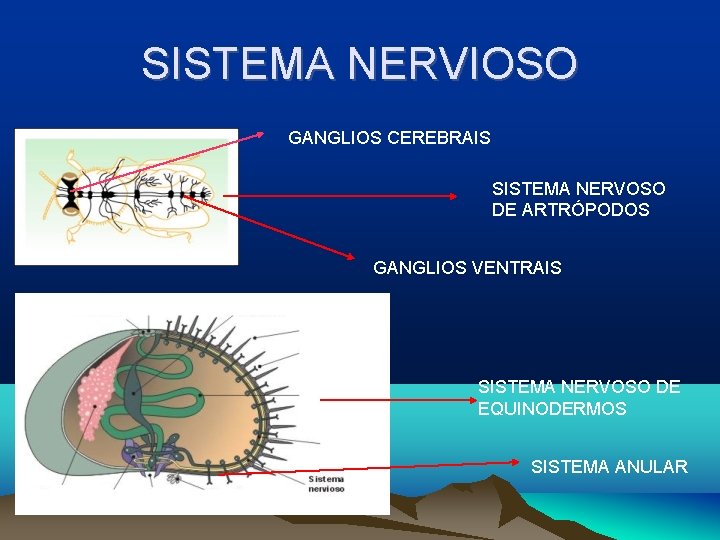 SISTEMA NERVIOSO

GANGLIOS CEREBRAIS

SISTEMA NERVOSO DE ARTRÓPODOS

GANGLIOS VENTRAIS

SISTEMA NERVOSO DE EQUINODERMOS

SISTEMA ANULAR

Sistema nervioso